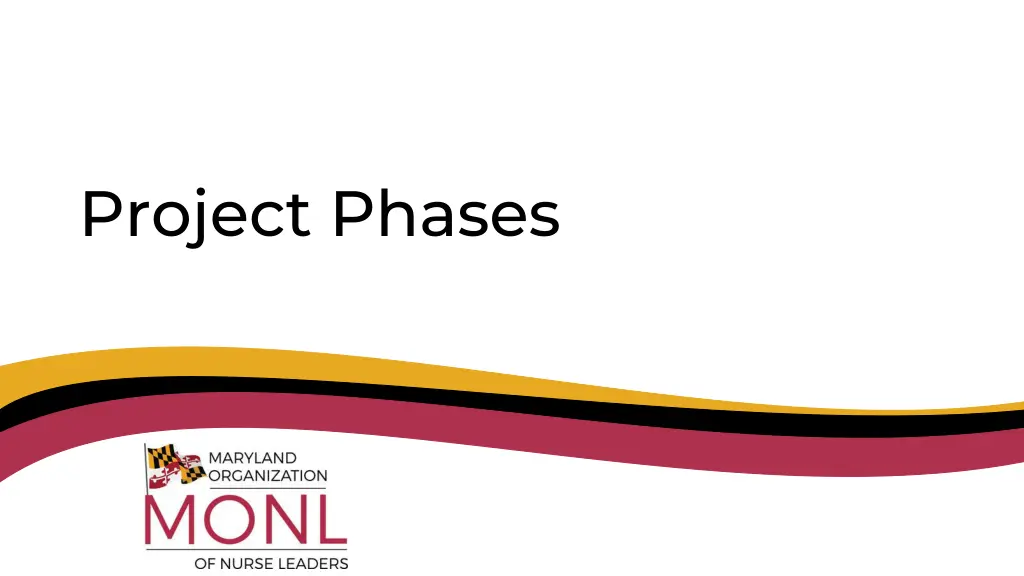 Project Phases

MARYLAND ORGANIZATION
MONL
OF NURSE LEADERS